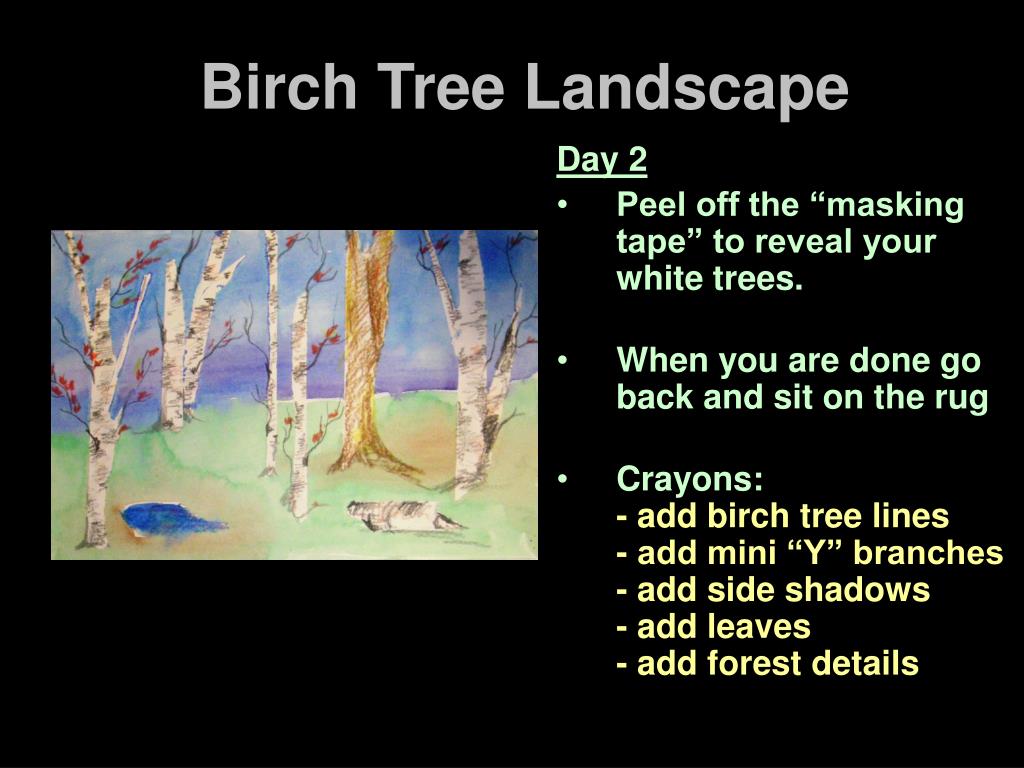 Birch Tree Landscape

Day 2

• Peel off the “masking tape” to reveal your white trees.

• When you are done go back and sit on the rug

• Crayons:
- add birch tree lines
- add mini “Y” branches
- add side shadows
- add leaves
- add forest details